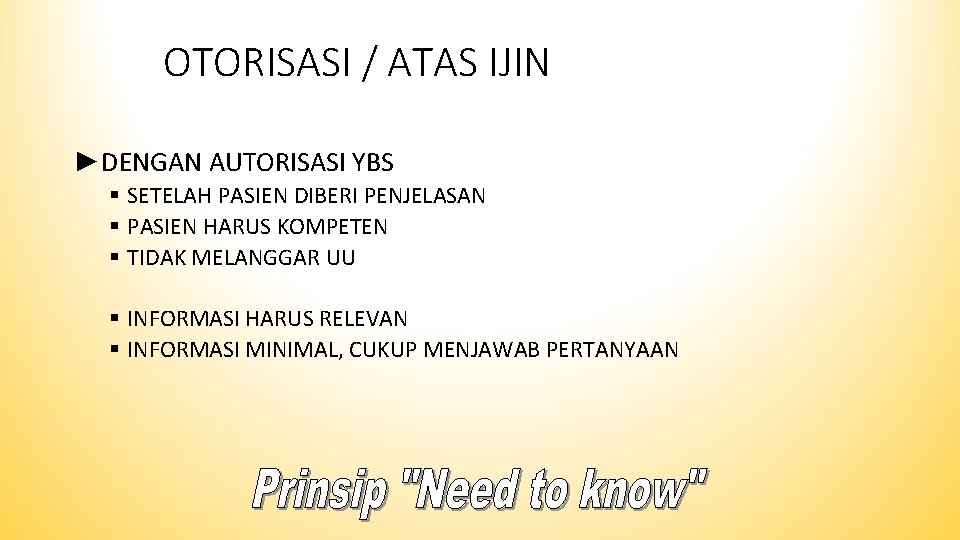 OTORISASI / ATAS IJIN

►DENGAN AUTORISASI YBS

▪ SETELAH PASIEN DIBERI PENJELASAN
▪ PASIEN HARUS KOMPETEN
▪ TIDAK MELANGGAR UU

▪ INFORMASI HARUS RELEVAN
▪ INFORMASI MINIMAL, CUKUP MENJAWAB PERTANYAAN

Prinsip "Need to know"